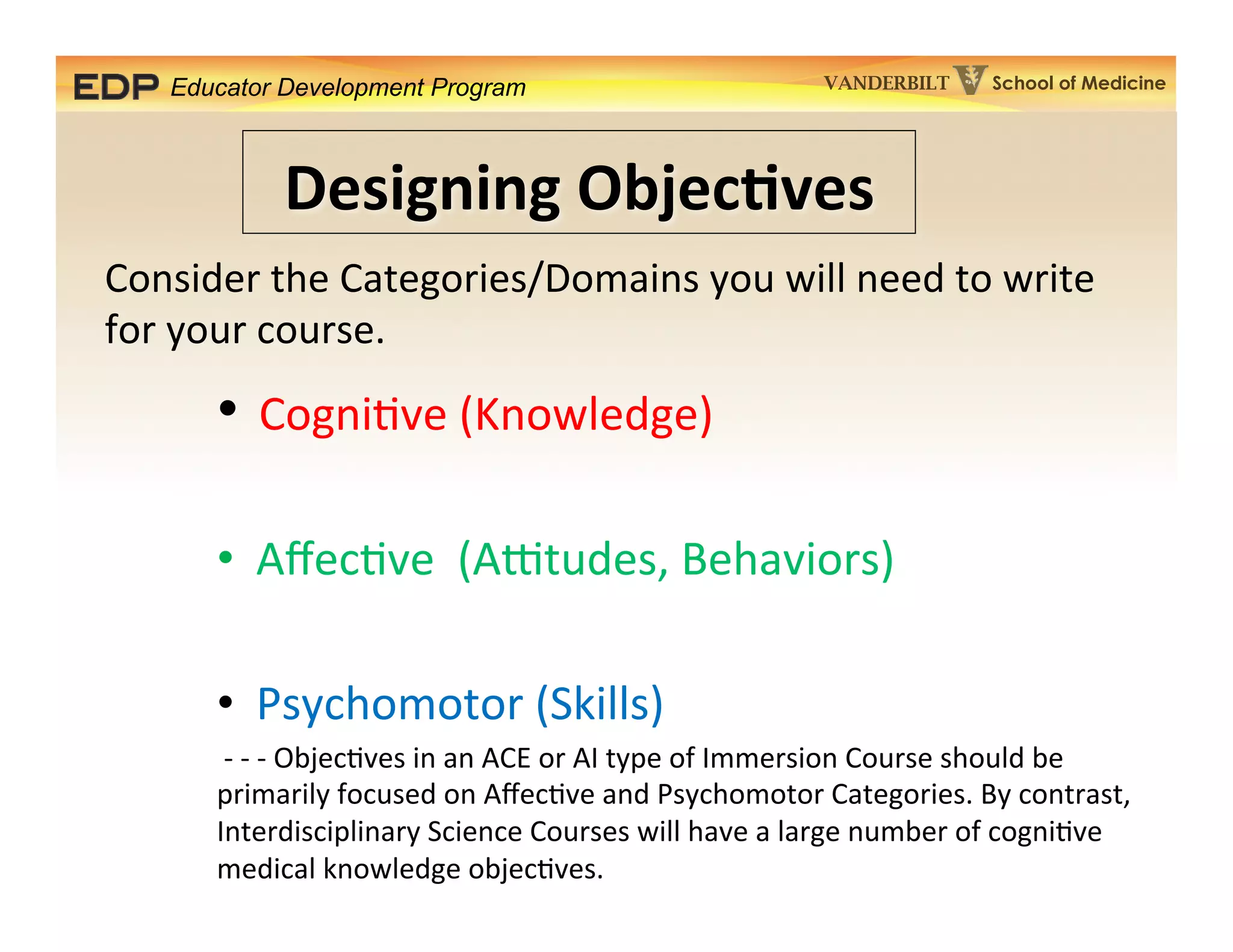 EDP Educator Development Program

VANDERBILT School of Medicine

Designing Objectives

Consider the Categories/Domains you will need to write for your course.

• Cognitive (Knowledge)

• Affective (Attitudes, Behaviors)

• Psychomotor (Skills)

- - - Objectives in an ACE or AI type of Immersion Course should be primarily focused on Affective and Psychomotor Categories. By contrast, Interdisciplinary Science Courses will have a large number of cognitive medical knowledge objectives.